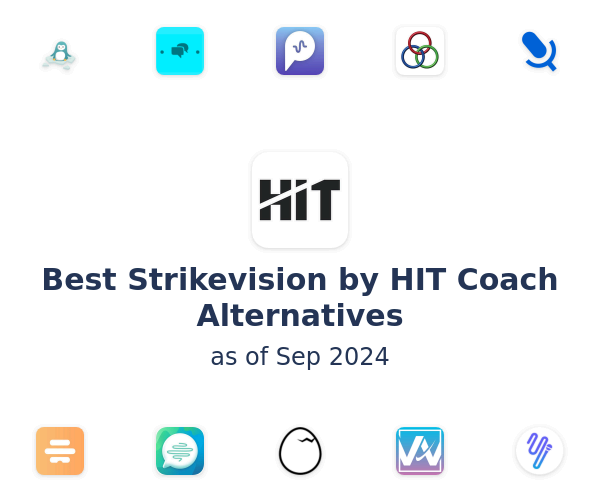 HIT

Best Strikevision by HIT Coach Alternatives

as of Sep 2024